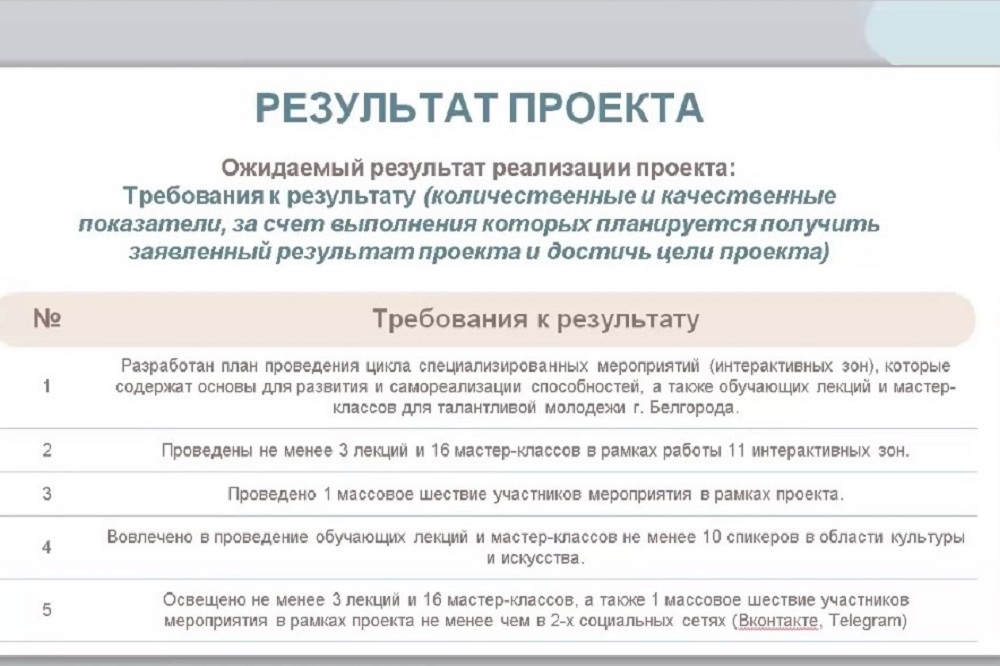 РЕЗУЛЬТАТ ПРОЕКТА

Ожидаемый результат реализации проекта:
Требования к результату (количественные и качественные показатели, за счет выполнения которых планируется получить заявленный результат проекта и достичь цели проекта)

| № | Требования к результату |
|---|---|
| 1 | Разработан план проведения цикла специализированных мероприятий (интерактивных зон), которые содержат основы для развития и самореализации способностей, а также обучающих лекций и мастер-классов для талантливой молодежи г. Белгорода. |
| 2 | Проведены не менее 3 лекций и 16 мастер-классов в рамках работы 11 интерактивных зон. |
| 3 | Проведено 1 массовое шествие участников мероприятия в рамках проекта. |
| 4 | Вовлечено в проведение обучающих лекций и мастер-классов не менее 10 спикеров в области культуры и искусства. |
| 5 | Освещено не менее 3 лекций и 16 мастер-классов, а также 1 массовое шествие участников мероприятия в рамках проекта не менее чем в 2-х социальных сетях (Вконтакте, Telegram) |